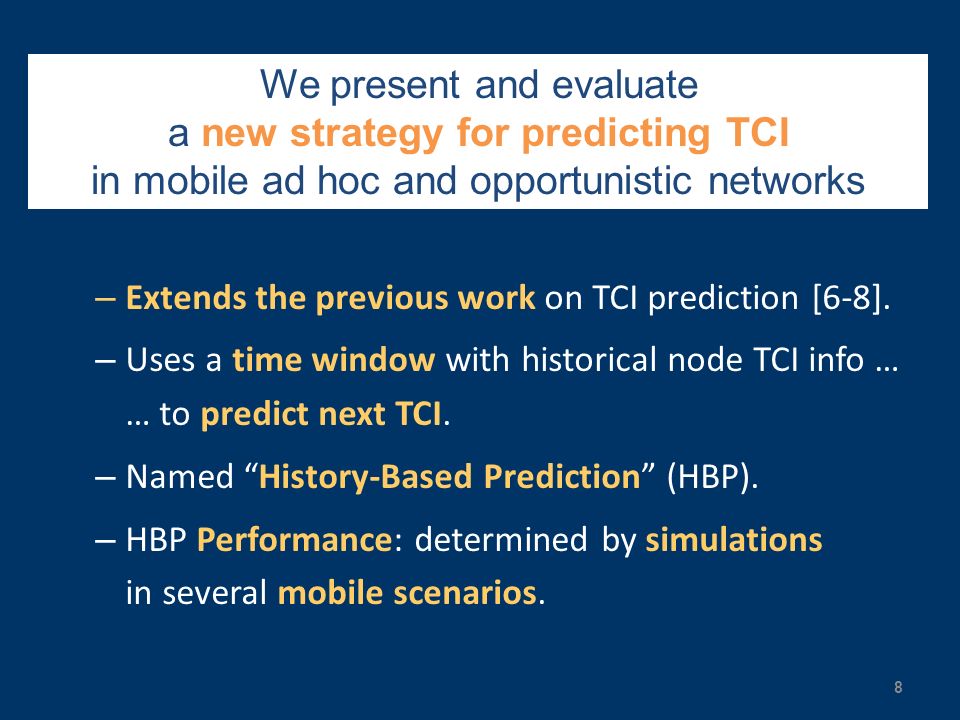 We present and evaluate
a new strategy for predicting TCI
in mobile ad hoc and opportunistic networks

– Extends the previous work on TCI prediction [6-8].

– Uses a time window with historical node TCI info … … to predict next TCI.

– Named “History-Based Prediction” (HBP).

– HBP Performance: determined by simulations in several mobile scenarios.

8